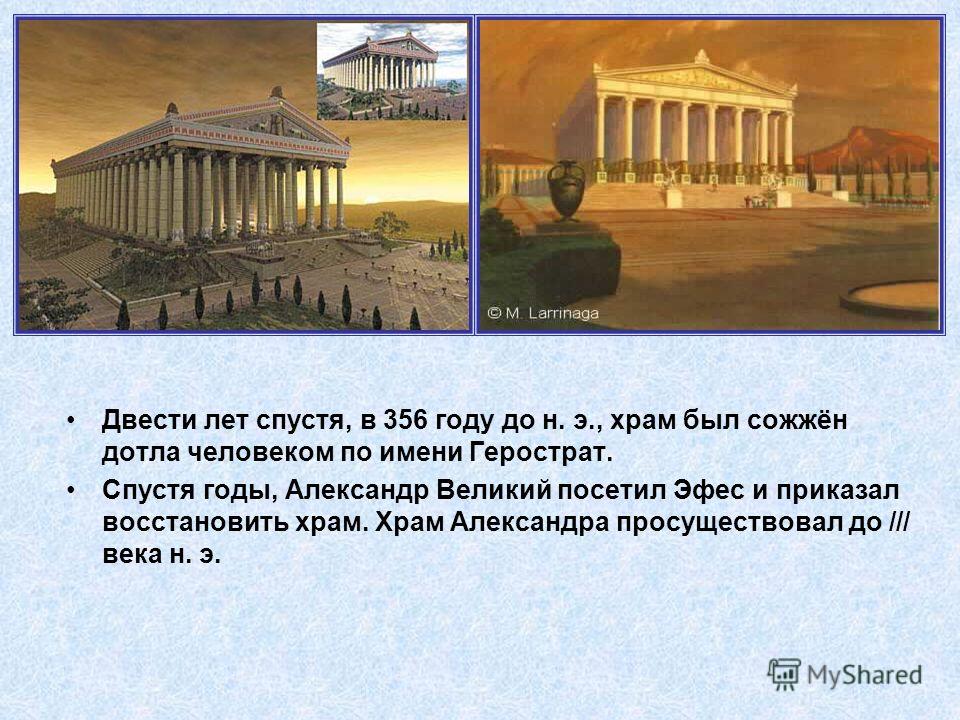 © M. Larrinaga

• Двести лет спустя, в 356 году до н. э., храм был сожжён дотла человеком по имени Герострат.

• Спустя годы, Александр Великий посетил Эфес и приказал восстановить храм. Храм Александра просуществовал до /// века н. э.

MyShared